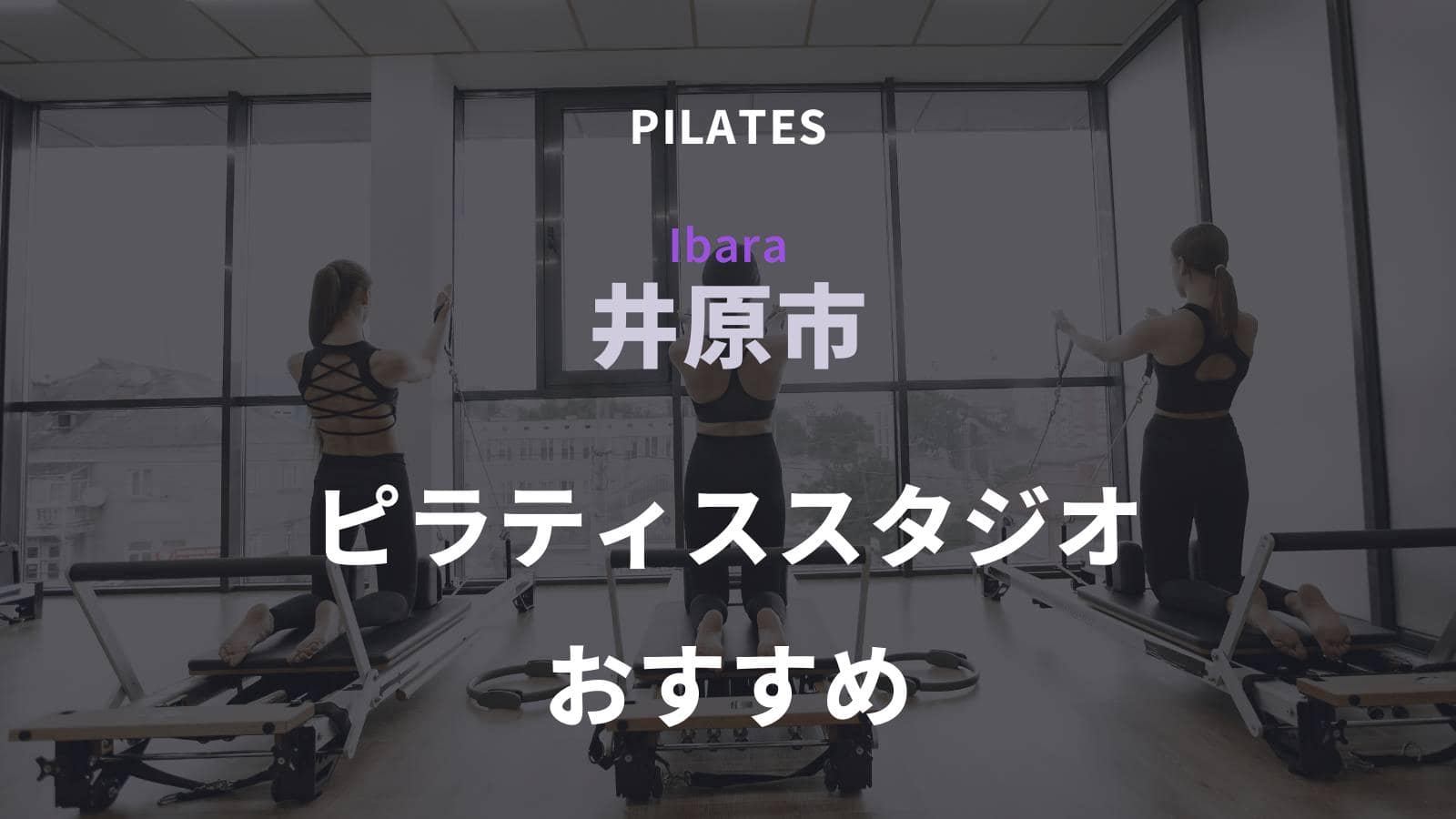 PILATES

Ibara
井原市

ピラティススタジオ
おすすめ